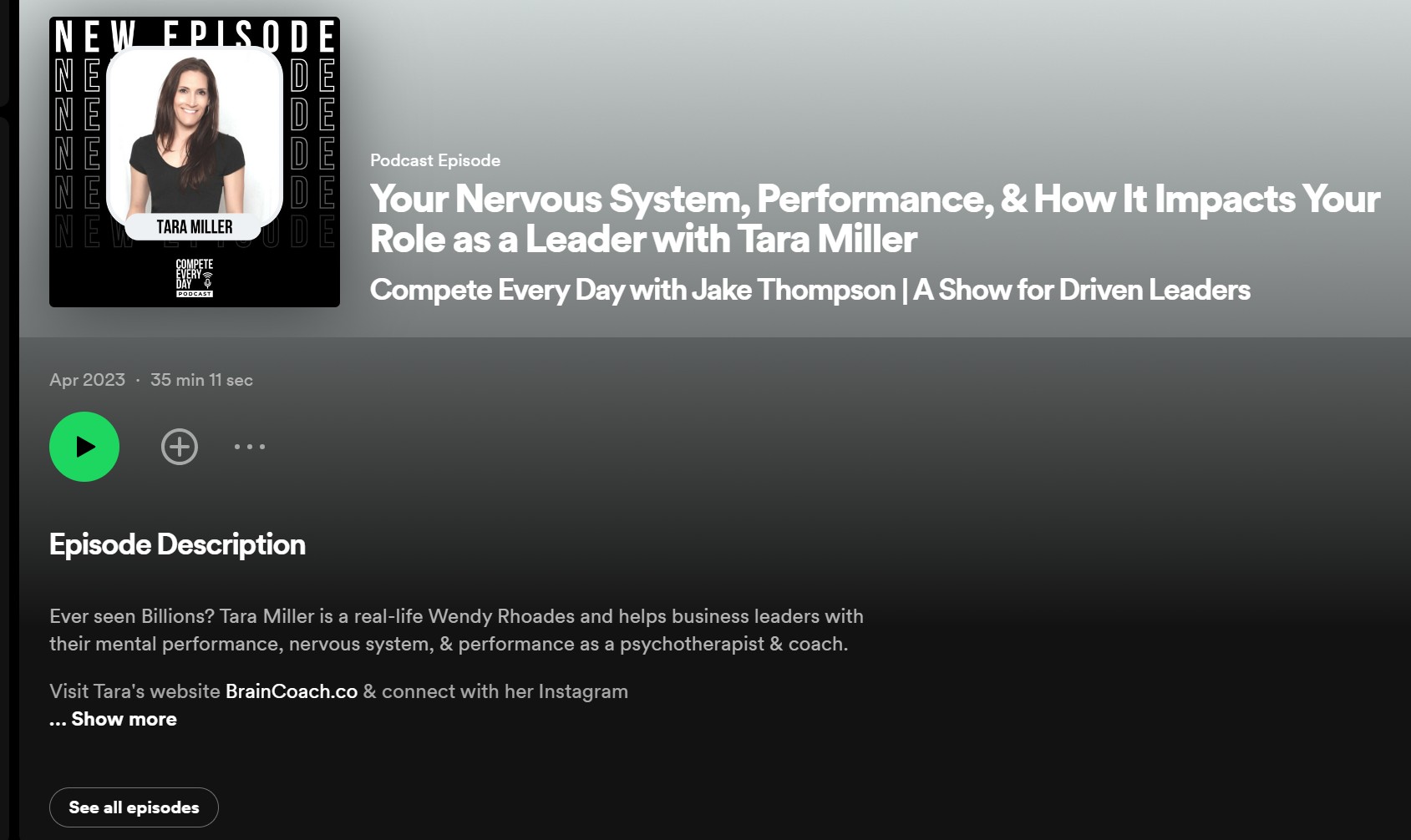 NEW EPISODE

TARA MILLER

COMPETE EVERY DAY PODCAST

Podcast Episode

Your Nervous System, Performance, & How It Impacts Your Role as a Leader with Tara Miller

Compete Every Day with Jake Thompson | A Show for Driven Leaders

Apr 2023 · 35 min 11 sec

Episode Description

Ever seen Billions? Tara Miller is a real-life Wendy Rhoades and helps business leaders with their mental performance, nervous system, & performance as a psychotherapist & coach.

Visit Tara's website BrainCoach.co & connect with her Instagram

... Show more

See all episodes